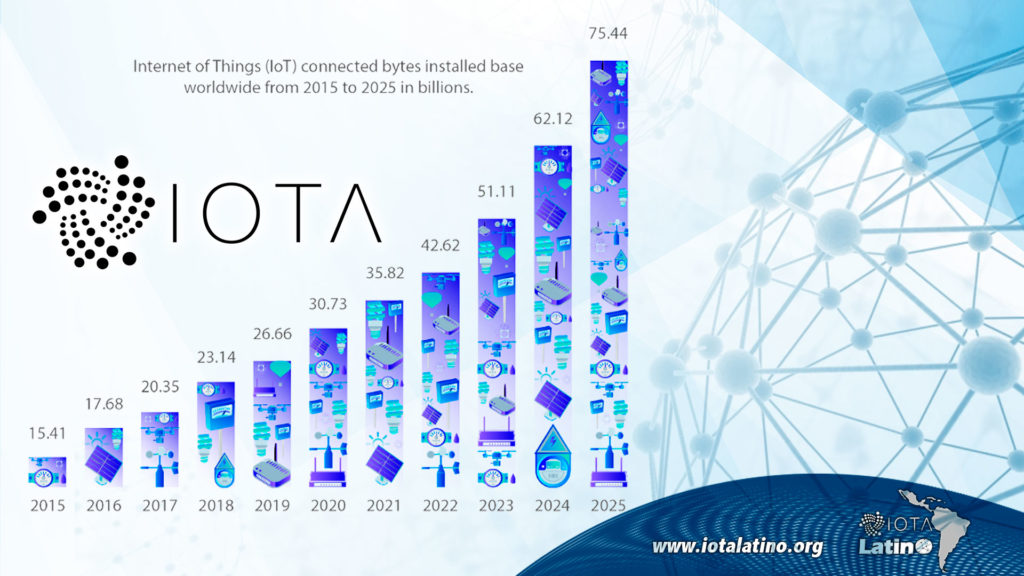 Internet of Things (IoT) connected bytes installed base worldwide from 2015 to 2025 in billions.

IOTA

15.41
17.68
20.35
23.14
26.66
30.73
35.82
42.62
51.11
62.12
75.44

2015
2016
2017
2018
2019
2020
2021
2022
2023
2024
2025

www.iotalatino.org

IOTA
Latino